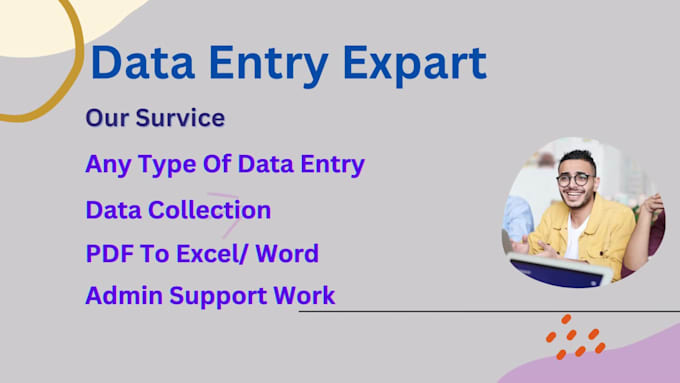 Data Entry Expart

Our Survice

Any Type Of Data Entry

Data Collection

PDF To Excel/ Word

Admin Support Work